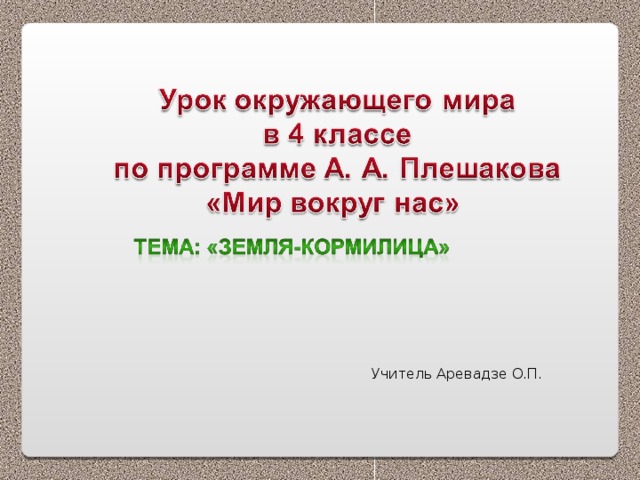 Урок окружающего мира
в 4 классе
по программе А. А. Плешакова
«Мир вокруг нас»

ТЕМА: «ЗЕМЛЯ-КОРМИЛИЦА»

Учитель Аревадзе О.П.